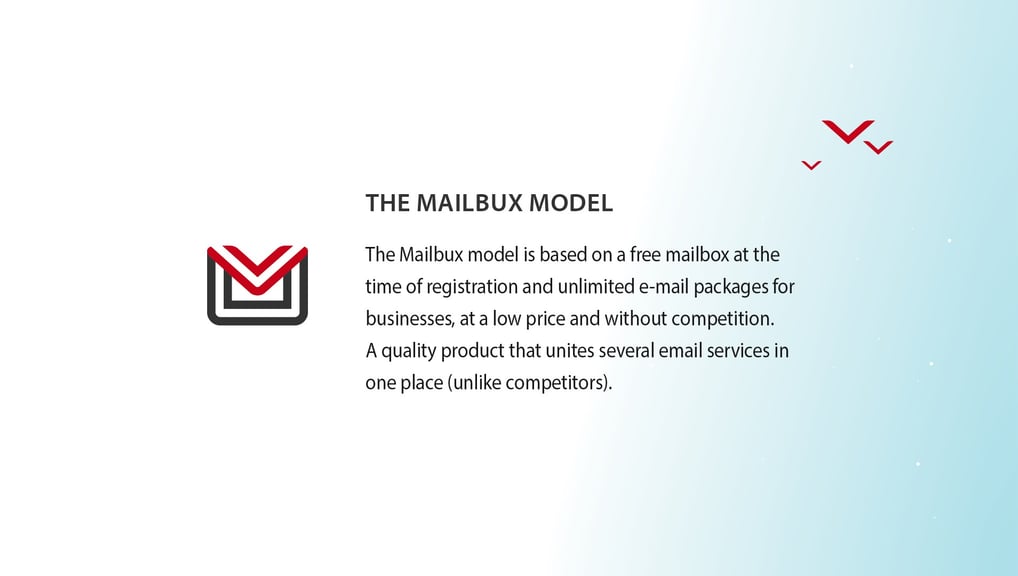 THE MAILBUX MODEL

The Mailbux model is based on a free mailbox at the time of registration and unlimited e-mail packages for businesses, at a low price and without competition.
A quality product that unites several email services in one place (unlike competitors).